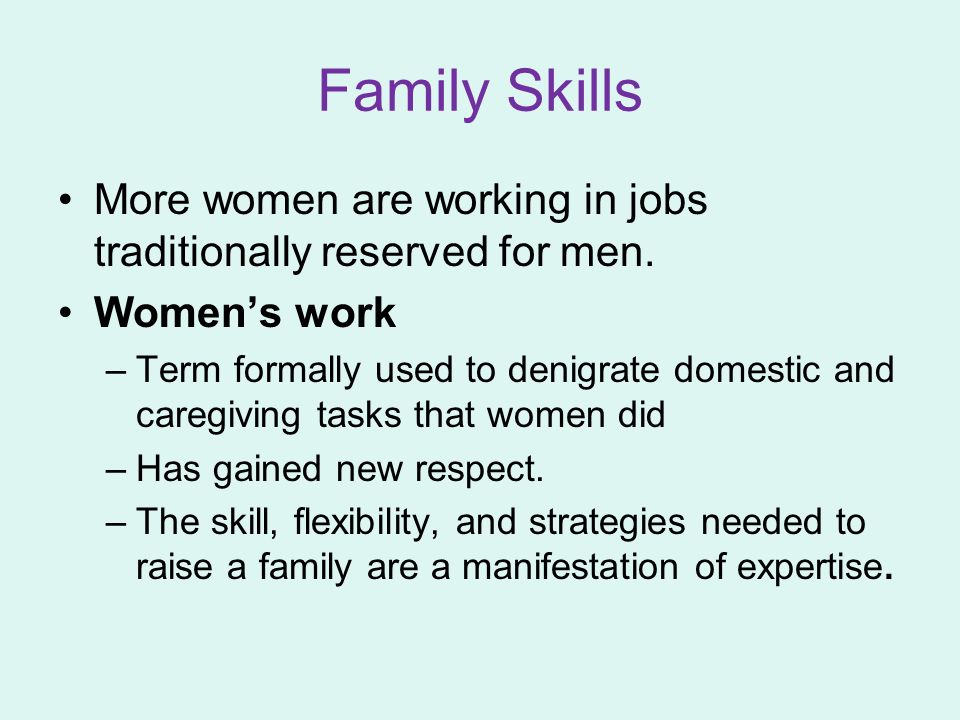 Family Skills

• More women are working in jobs traditionally reserved for men.
• Women's work
– Term formally used to denigrate domestic and caregiving tasks that women did
– Has gained new respect.
– The skill, flexibility, and strategies needed to raise a family are a manifestation of expertise.